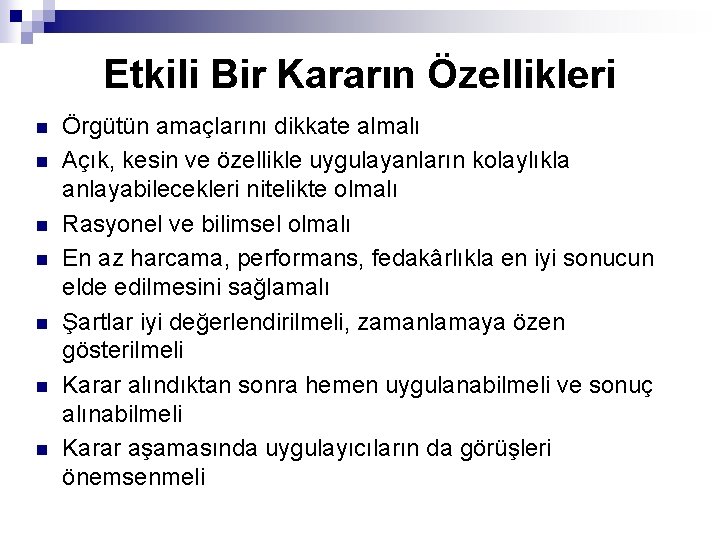 Etkili Bir Kararın Özellikleri

• Örgütün amaçlarını dikkate almalı
• Açık, kesin ve özellikle uygulayanların kolaylıkla anlayabilecekleri nitelikte olmalı
• Rasyonel ve bilimsel olmalı
• En az harcama, performans, fedakârlıkla en iyi sonucun elde edilmesini sağlamalı
• Şartlar iyi değerlendirilmeli, zamanlamaya özen gösterilmeli
• Karar alındıktan sonra hemen uygulanabilmeli ve sonuç alınabilmeli
• Karar aşamasında uygulayıcıların da görüşleri önemsenmeli